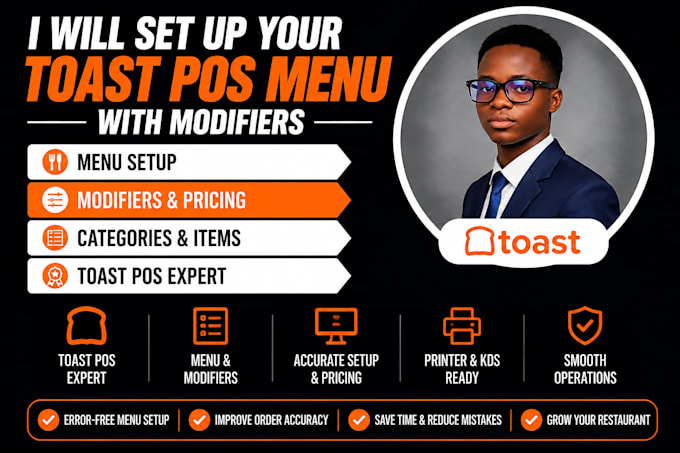 I WILL SET UP YOUR
TOAST POS MENU
WITH MODIFIERS

MENU SETUP
MODIFIERS & PRICING
CATEGORIES & ITEMS
TOAST POS EXPERT

toast

TOAST POS EXPERT

MENU & MODIFIERS

ACCURATE SETUP & PRICING

PRINTER & KDS READY

SMOOTH OPERATIONS

ERROR-FREE MENU SETUP
IMPROVE ORDER ACCURACY
SAVE TIME & REDUCE MISTAKES
GROW YOUR RESTAURANT